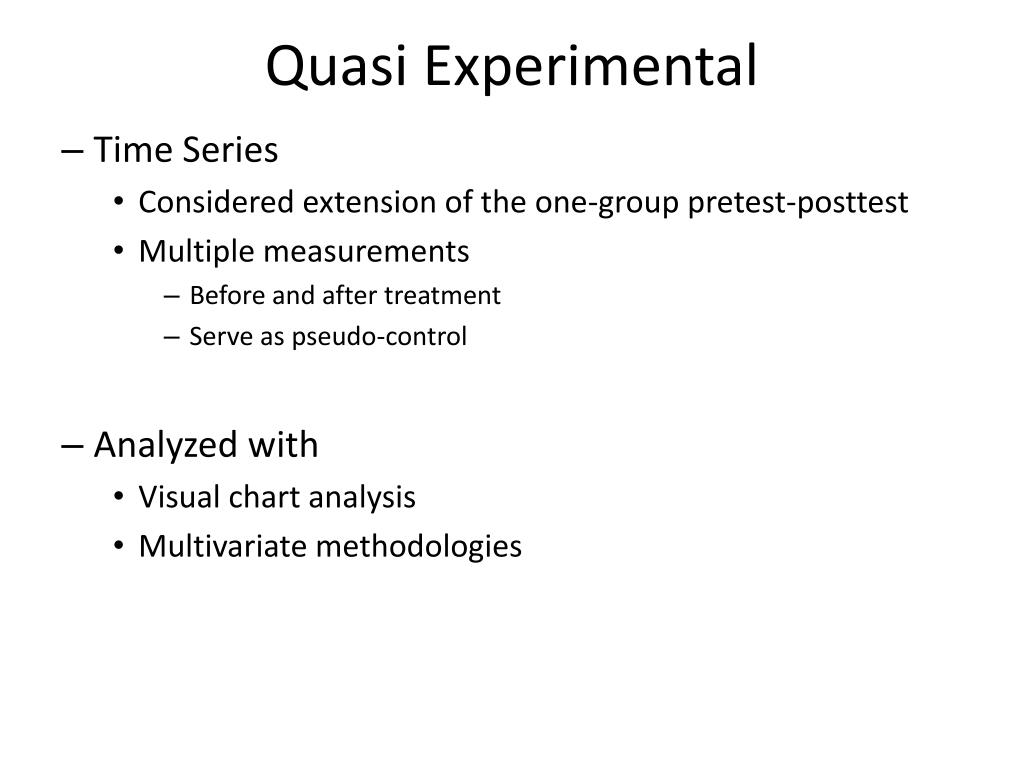 Quasi Experimental

– Time Series
• Considered extension of the one-group pretest-posttest
• Multiple measurements
– Before and after treatment
– Serve as pseudo-control

– Analyzed with
• Visual chart analysis
• Multivariate methodologies